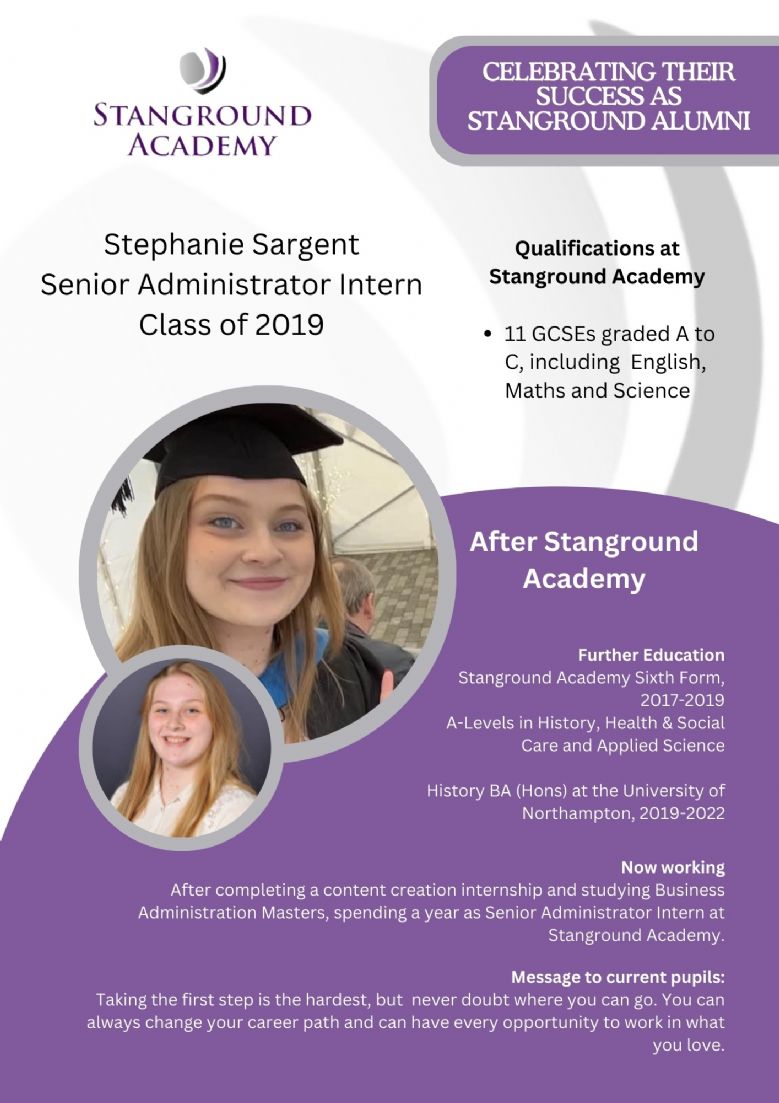 STANGROUND ACADEMY

CELEBRATING THEIR SUCCESS AS STANGROUND ALUMNI

Stephanie Sargent
Senior Administrator Intern
Class of 2019

Qualifications at Stanground Academy

• 11 GCSEs graded A to C, including English, Maths and Science

After Stanground Academy

Further Education
Stanground Academy Sixth Form, 2017-2019
A-Levels in History, Health & Social Care and Applied Science

History BA (Hons) at the University of Northampton, 2019-2022

Now working
After completing a content creation internship and studying Business Administration Masters, spending a year as Senior Administrator Intern at Stanground Academy.

Message to current pupils:
Taking the first step is the hardest, but never doubt where you can go. You can always change your career path and can have every opportunity to work in what you love.